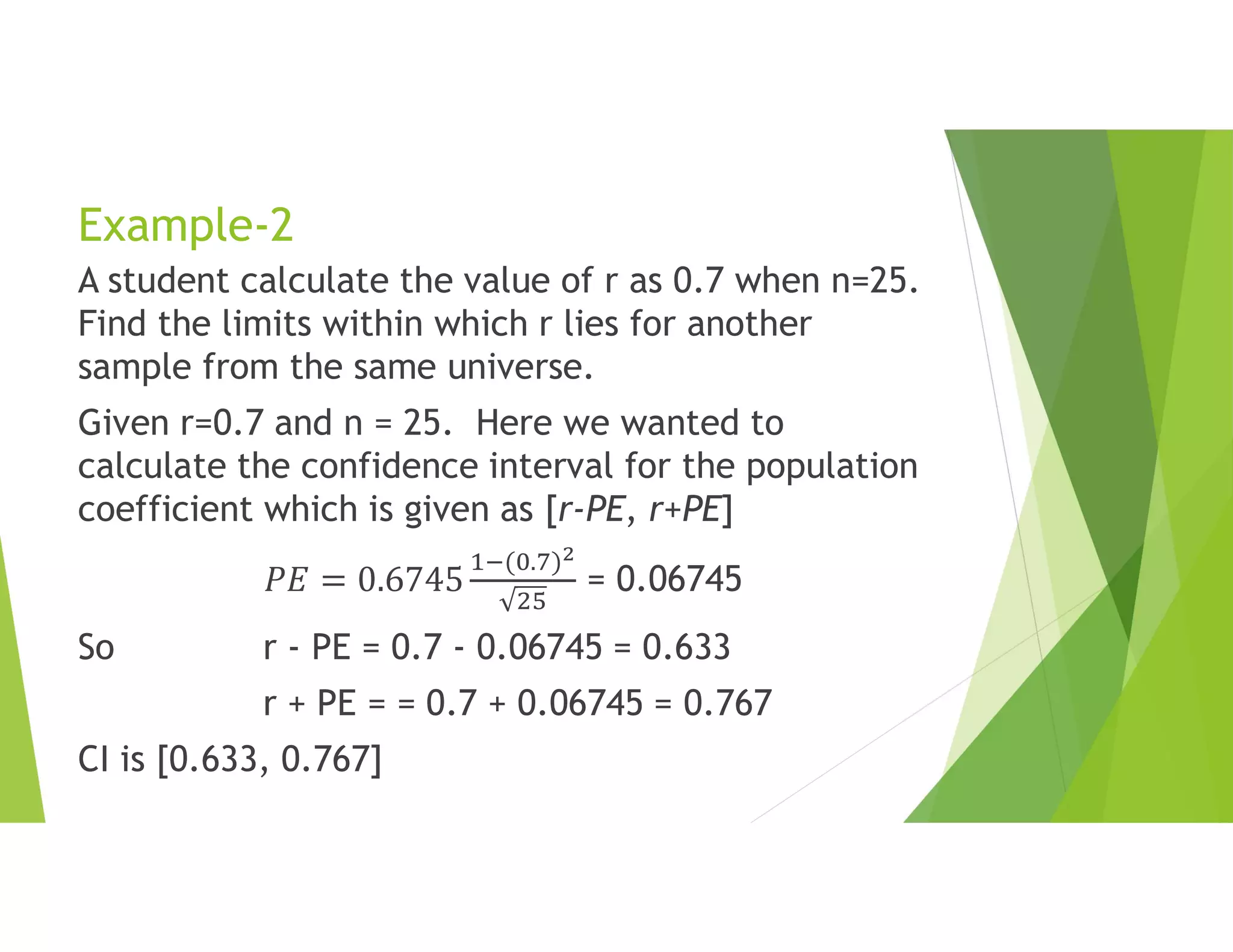 Example-2

A student calculate the value of r as 0.7 when n=25. Find the limits within which r lies for another sample from the same universe.

Given r=0.7 and n = 25. Here we wanted to calculate the confidence interval for the population coefficient which is given as [r-PE, r+PE]

$PE = 0.6745\frac{1-(0.7)^2}{\sqrt{25}}$ = 0.06745

So r - PE = 0.7 - 0.06745 = 0.633

r + PE = = 0.7 + 0.06745 = 0.767

CI is [0.633, 0.767]